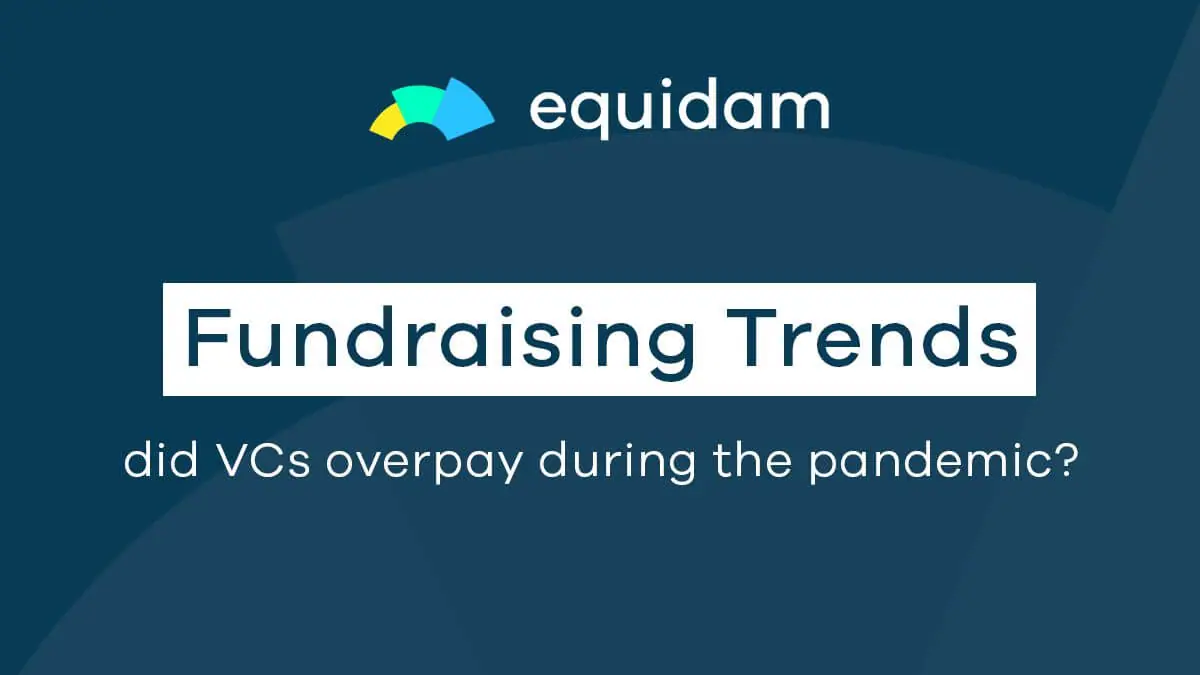 equidam

Fundraising Trends

did VCs overpay during the pandemic?